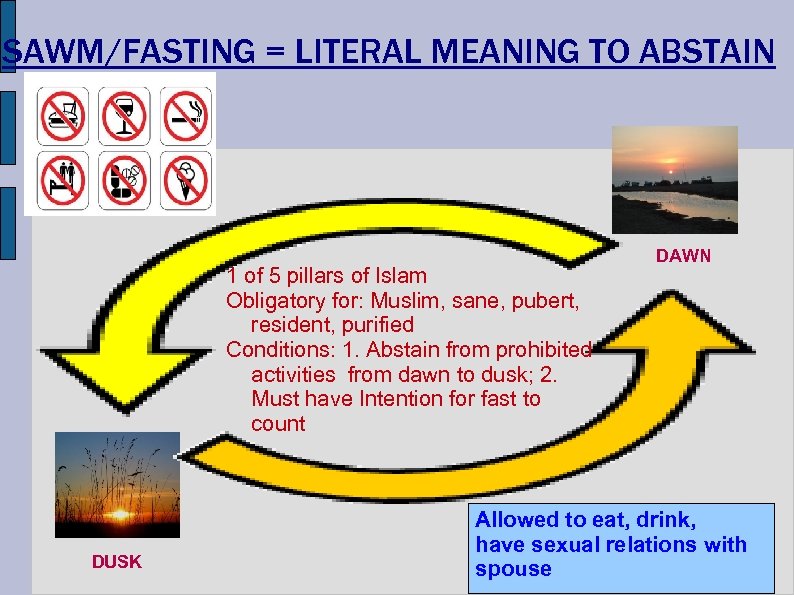 SAWM/FASTING = LITERAL MEANING TO ABSTAIN

DAWN

1 of 5 pillars of Islam
Obligatory for: Muslim, sane, pubert, resident, purified
Conditions: 1. Abstain from prohibited activities from dawn to dusk; 2. Must have Intention for fast to count

DUSK

Allowed to eat, drink, have sexual relations with spouse